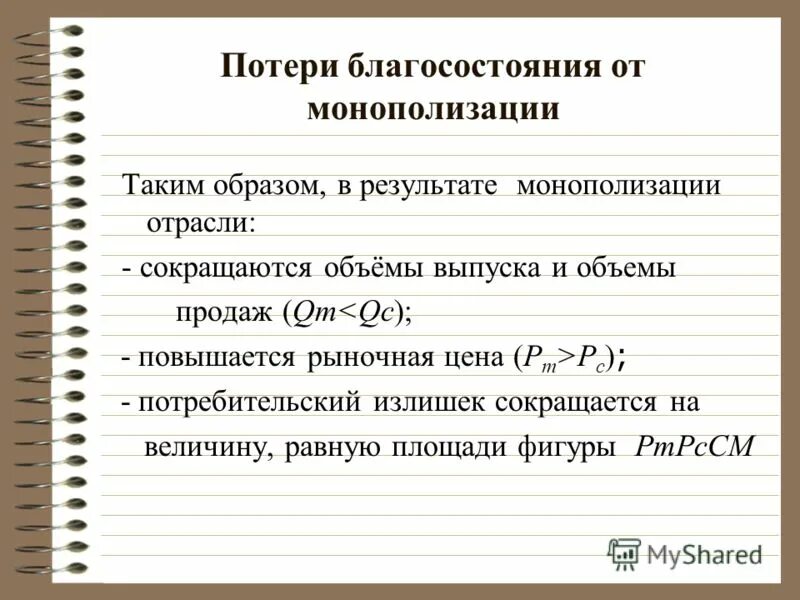 Потери благосостояния от монополизации

Таким образом, в результате монополизации отрасли:

- сокращаются объёмы выпуска и объемы продаж ($Qm<Qc$);

- повышается рыночная цена ($P_m>P_c$);

- потребительский излишек сокращается на величину, равную площади фигуры $PmPcCM$

MyShared